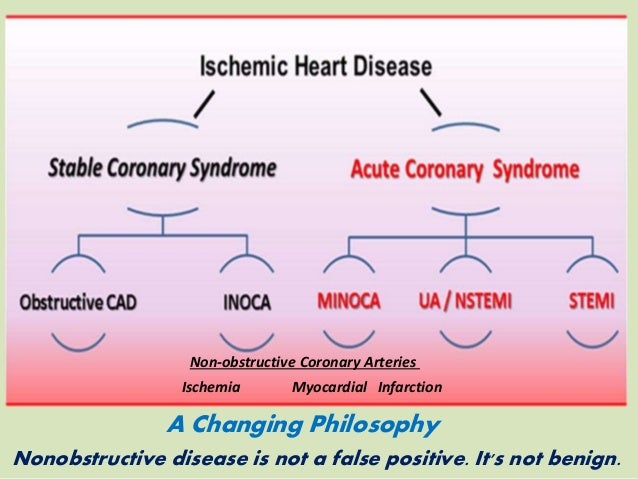 Ischemic Heart Disease

Stable Coronary Syndrome

Acute Coronary Syndrome

Obstructive CAD

INOCA

MINOCA

UA / NSTEMI

STEMI

Non-obstructive Coronary Arteries

Ischemia Myocardial Infarction

A Changing Philosophy

Nonobstructive disease is not a false positive. It's not benign.